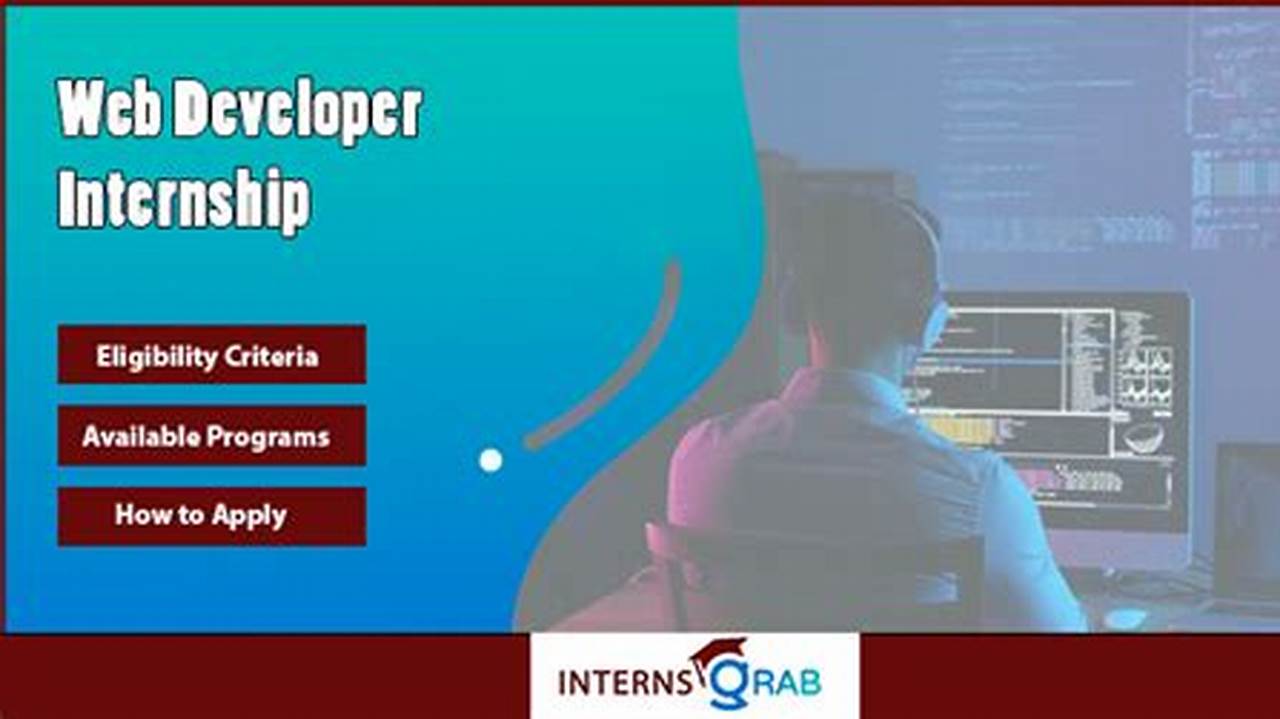 Web Developer Internship

Eligibility Criteria

Available Programs

How to Apply

INTERNS GRAB